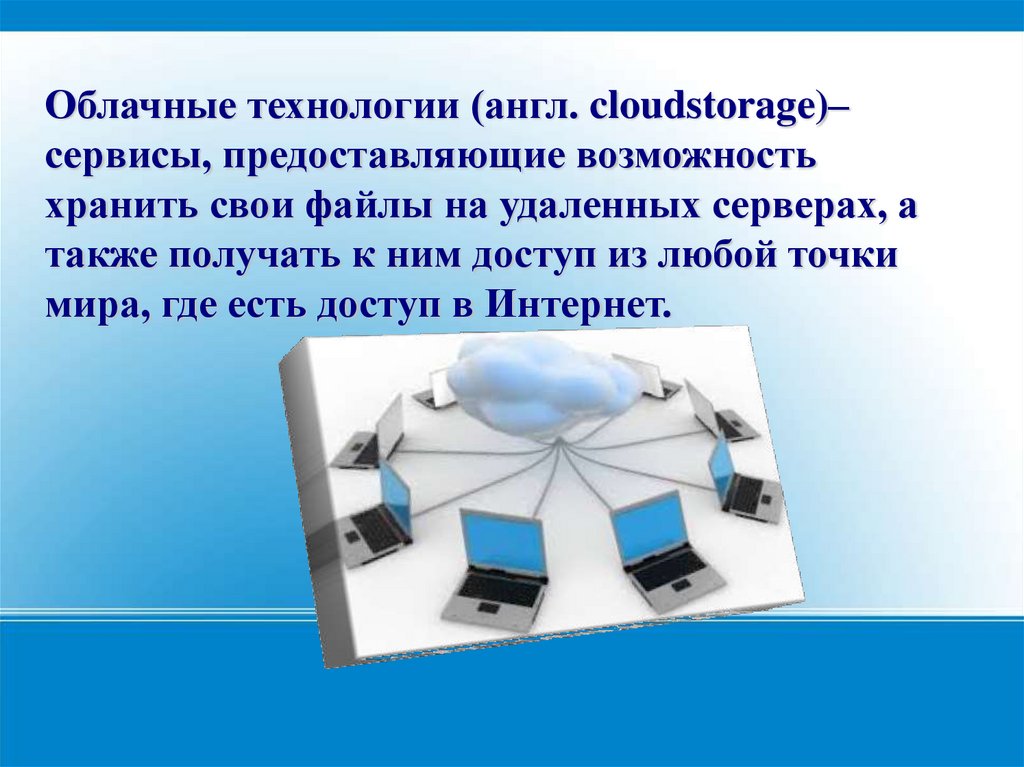 Облачные технологии (англ. cloudstorage)– сервисы, предоставляющие возможность хранить свои файлы на удаленных серверах, а также получать к ним доступ из любой точки мира, где есть доступ в Интернет.